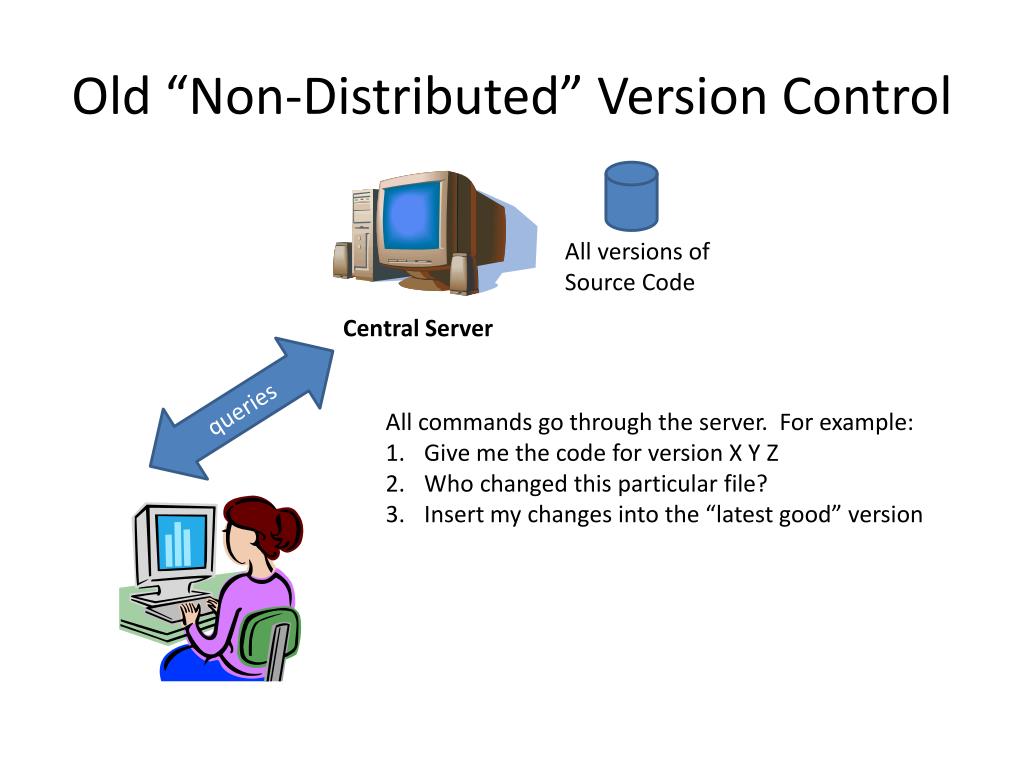 Old “Non-Distributed” Version Control

All versions of Source Code

Central Server

queries

All commands go through the server.  For example:
1. Give me the code for version X Y Z
2. Who changed this particular file?
3. Insert my changes into the “latest good” version